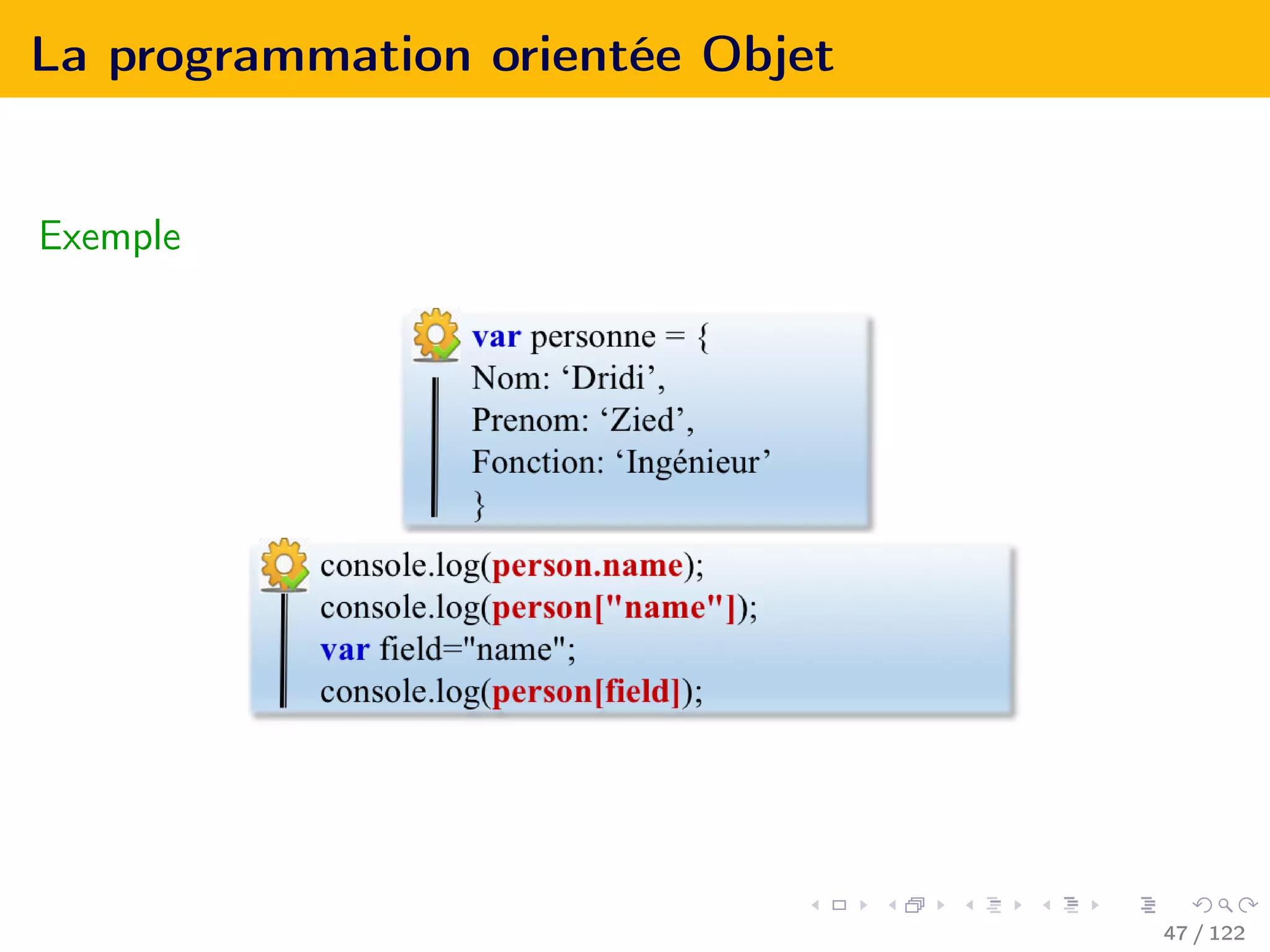 La programmation orientée Objet

Exemple

var personne = {
Nom: ‘Dridi’,
Prenom: ‘Zied’,
Fonction: ‘Ingénieur’
}

console.log(person.name);
console.log(person["name"]);
var field="name";
console.log(person[field]);

47 / 122